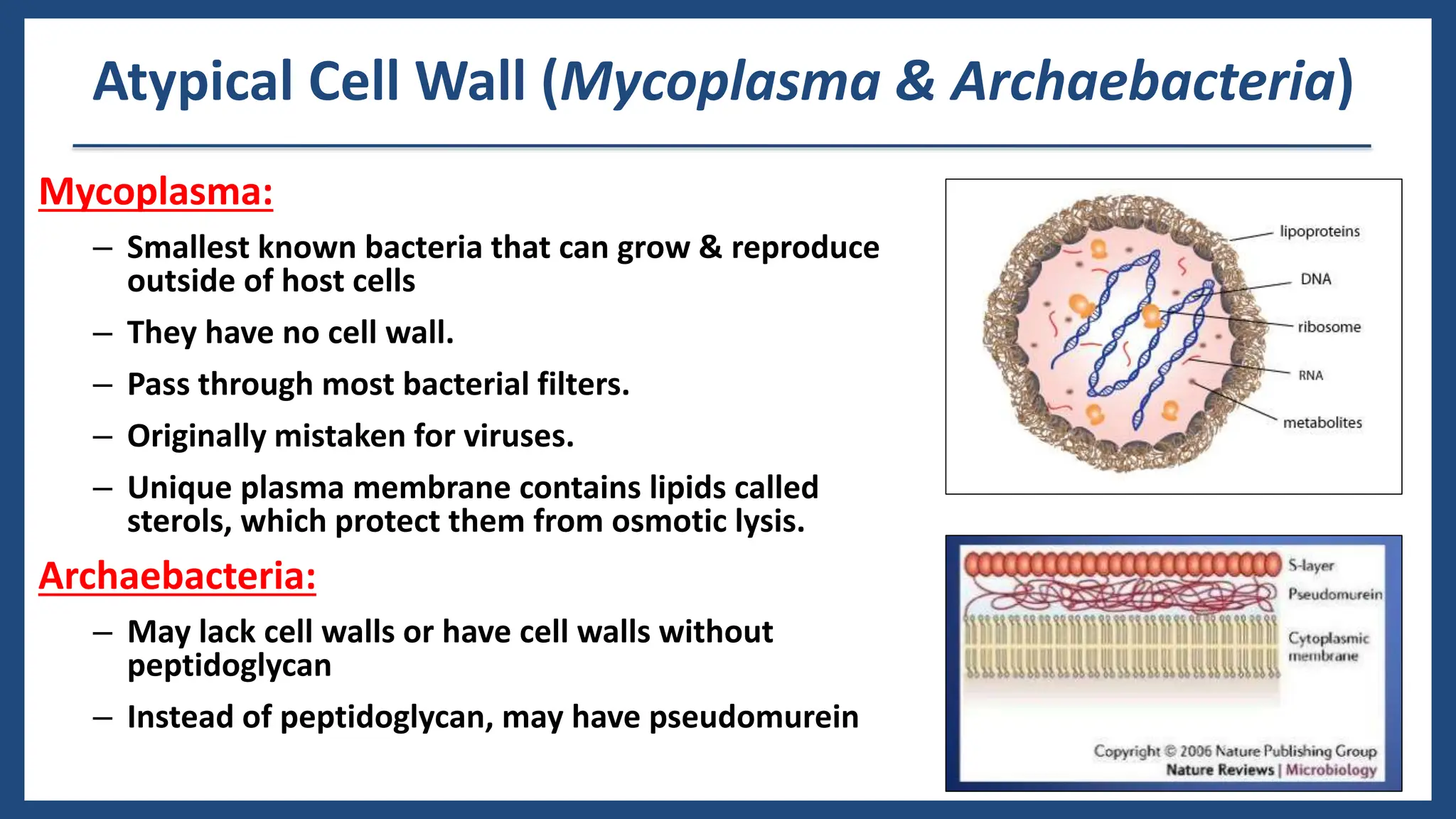 Atypical Cell Wall (Mycoplasma & Archaebacteria)

Mycoplasma:

– Smallest known bacteria that can grow & reproduce outside of host cells

– They have no cell wall.

– Pass through most bacterial filters.

– Originally mistaken for viruses.

– Unique plasma membrane contains lipids called sterols, which protect them from osmotic lysis.

Archaebacteria:

– May lack cell walls or have cell walls without peptidoglycan

– Instead of peptidoglycan, may have pseudomurein

lipoproteins
DNA
ribosome
RNA
metabolites

S-layer
Pseudomurein
Cytoplasmic membrane

Copyright © 2006 Nature Publishing Group
Nature Reviews | Microbiology